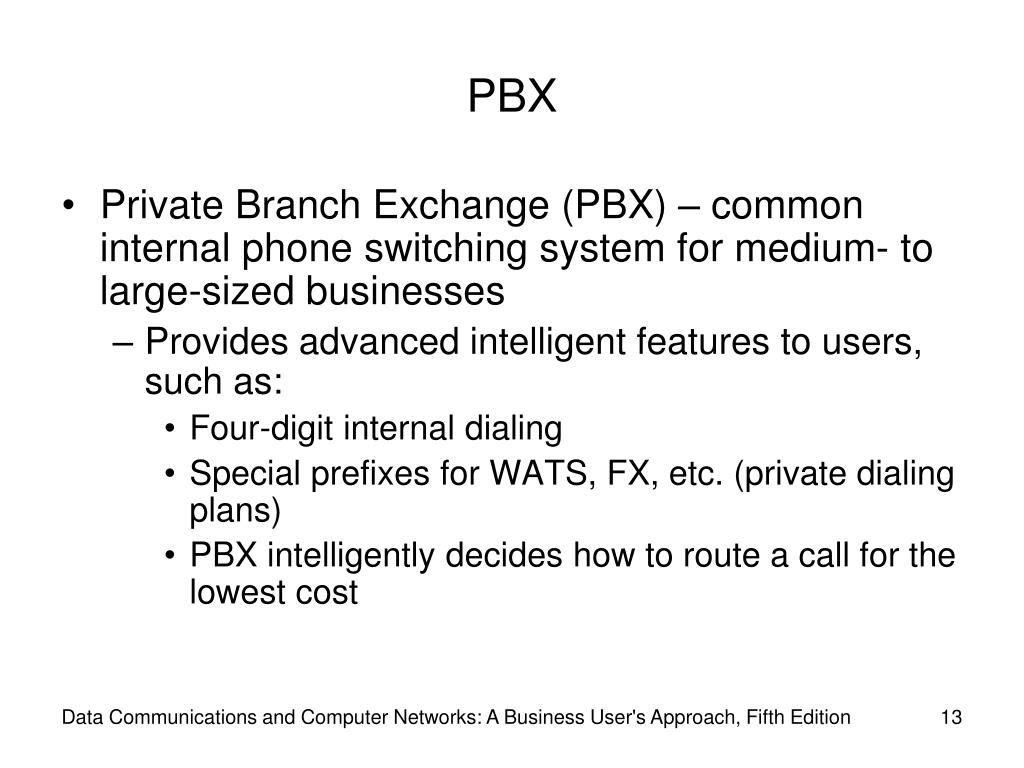 PBX

• Private Branch Exchange (PBX) – common internal phone switching system for medium- to large-sized businesses

– Provides advanced intelligent features to users, such as:

• Four-digit internal dialing

• Special prefixes for WATS, FX, etc. (private dialing plans)

• PBX intelligently decides how to route a call for the lowest cost

Data Communications and Computer Networks: A Business User's Approach, Fifth Edition

13